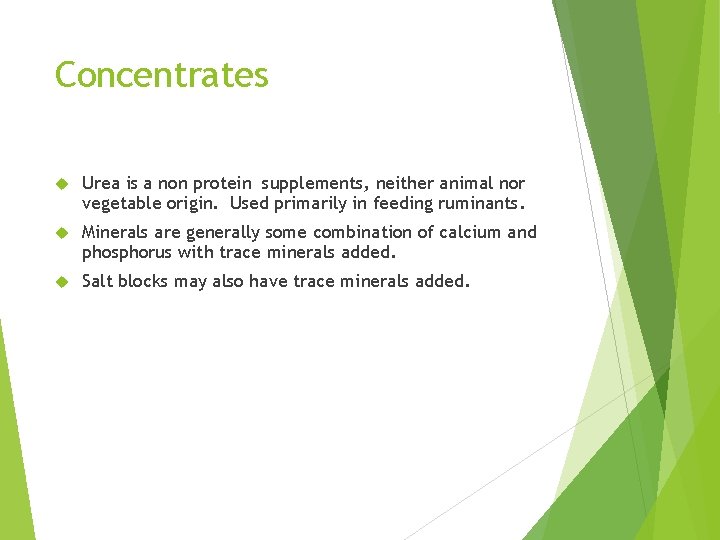 Concentrates

Urea is a non protein supplements, neither animal nor vegetable origin. Used primarily in feeding ruminants.

Minerals are generally some combination of calcium and phosphorus with trace minerals added.

Salt blocks may also have trace minerals added.